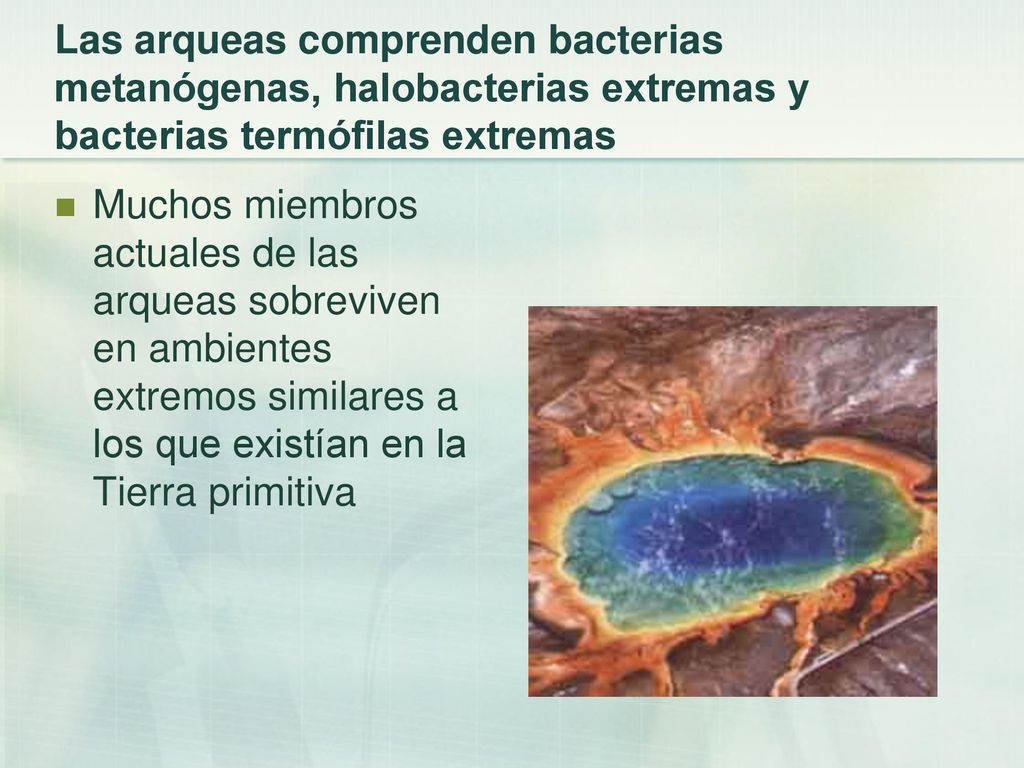 Las arqueas comprenden bacterias metanógenas, halobacterias extremas y bacterias termófilas extremas

Muchos miembros actuales de las arqueas sobreviven en ambientes extremos similares a los que existían en la Tierra primitiva